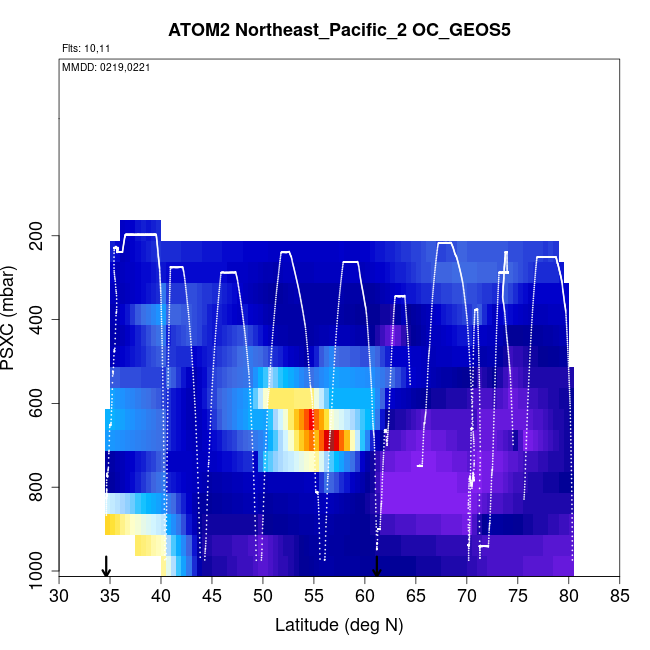 ATOM2 Northeast_Pacific_2 OC_GEOS5

Flts: 10,11

MMDD: 0219,0221

PSXC (mbar)

200
400
600
800
1000

30 35 40 45 50 55 60 65 70 75 80 85

Latitude (deg N)